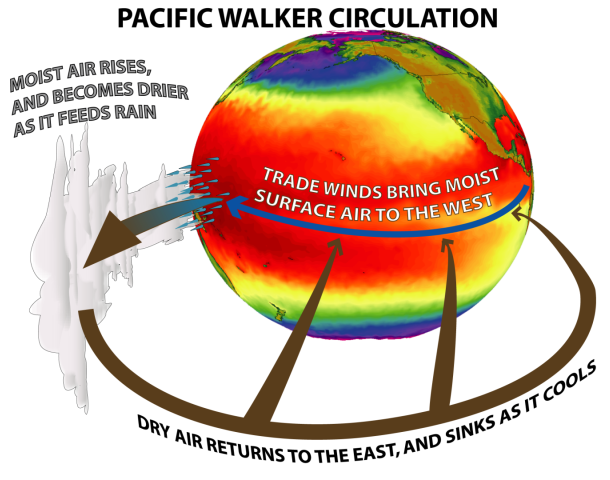 PACIFIC WALKER CIRCULATION

MOIST AIR RISES, AND BECOMES DRIER AS IT FEEDS RAIN

TRADE WINDS BRING MOIST SURFACE AIR TO THE WEST

DRY AIR RETURNS TO THE EAST, AND SINKS AS IT COOLS